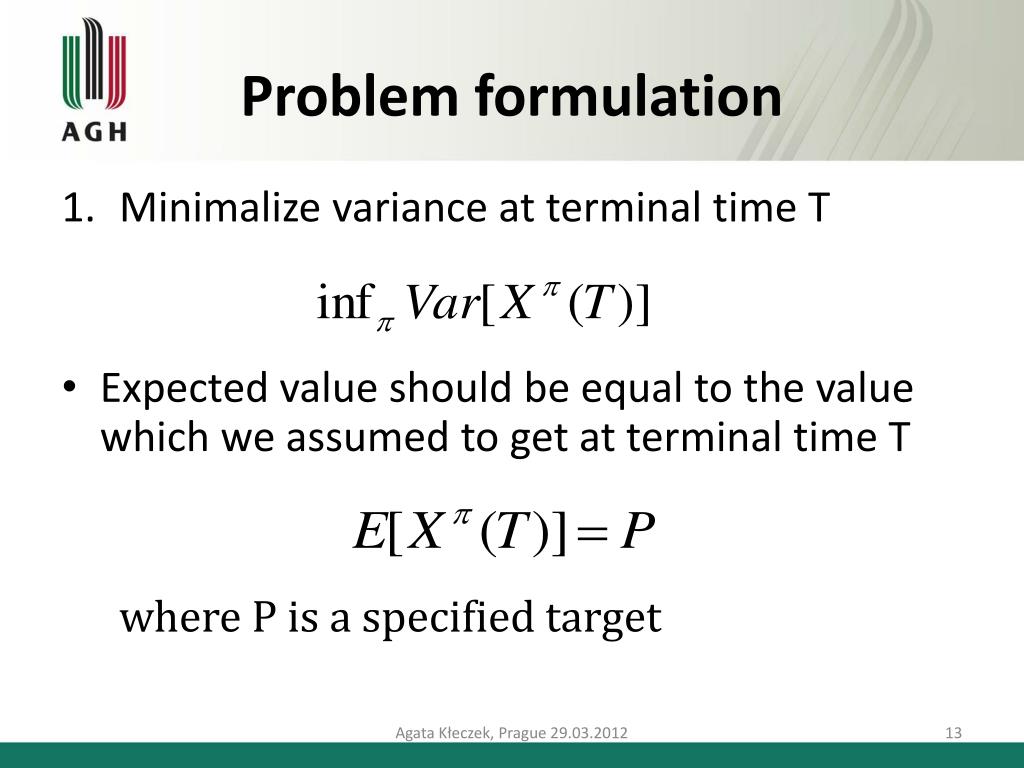 AGH

Problem formulation

1. Minimalize variance at terminal time T

$\inf_{\pi} Var[X^{\pi}(T)]$

• Expected value should be equal to the value which we assumed to get at terminal time T

$E[X^{\pi}(T)] = P$

where P is a specified target

Agata Kłeczek, Prague 29.03.2012

13